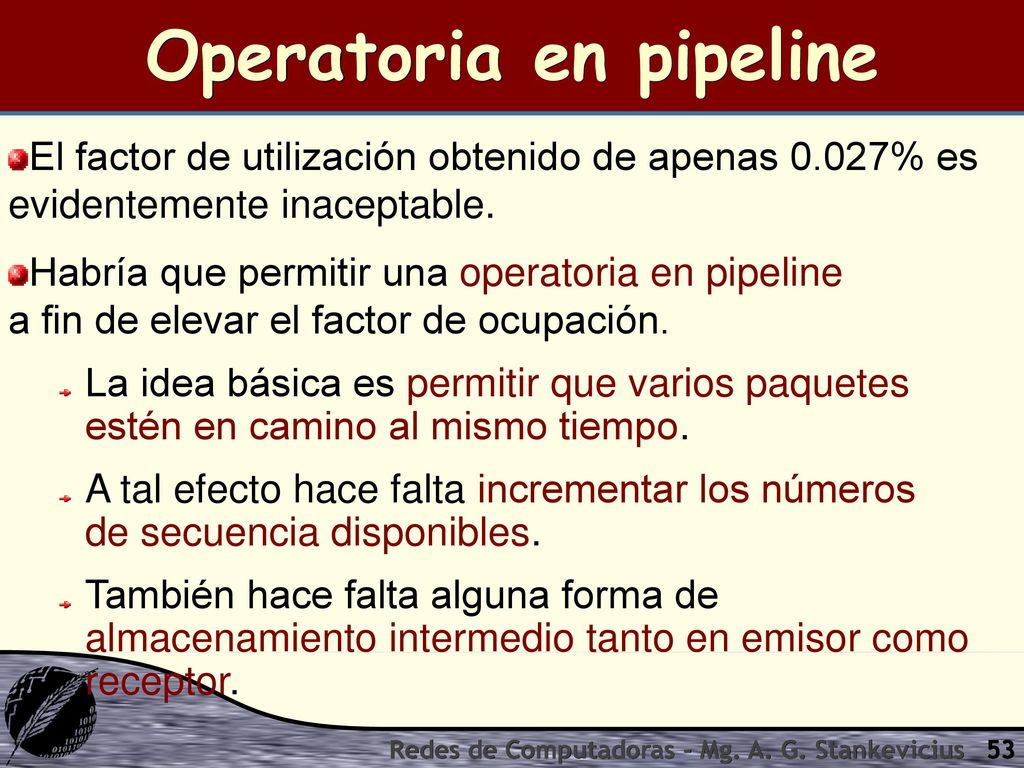 Operatoria en pipeline

El factor de utilización obtenido de apenas 0.027% es evidentemente inaceptable.

Habría que permitir una operatoria en pipeline a fin de elevar el factor de ocupación.

La idea básica es permitir que varios paquetes estén en camino al mismo tiempo.

A tal efecto hace falta incrementar los números de secuencia disponibles.

También hace falta alguna forma de almacenamiento intermedio tanto en emisor como receptor.

Redes de Computadoras - Mg. A. G. Stankevicius 53